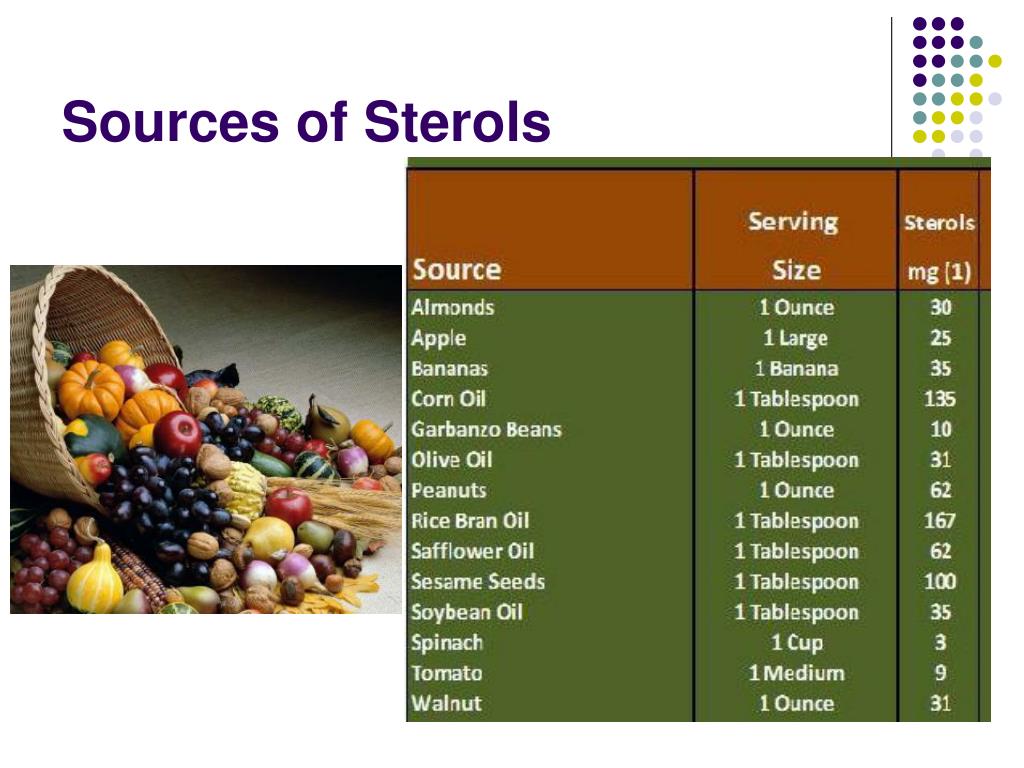 Sources of Sterols

| Source | Serving Size | Sterols mg (1) |
|---|---|---|
| Almonds | 1 Ounce | 30 |
| Apple | 1 Large | 25 |
| Bananas | 1 Banana | 35 |
| Corn Oil | 1 Tablespoon | 135 |
| Garbanzo Beans | 1 Ounce | 10 |
| Olive Oil | 1 Tablespoon | 31 |
| Peanuts | 1 Ounce | 62 |
| Rice Bran Oil | 1 Tablespoon | 167 |
| Safflower Oil | 1 Tablespoon | 62 |
| Sesame Seeds | 1 Tablespoon | 100 |
| Soybean Oil | 1 Tablespoon | 35 |
| Spinach | 1 Cup | 3 |
| Tomato | 1 Medium | 9 |
| Walnut | 1 Ounce | 31 |